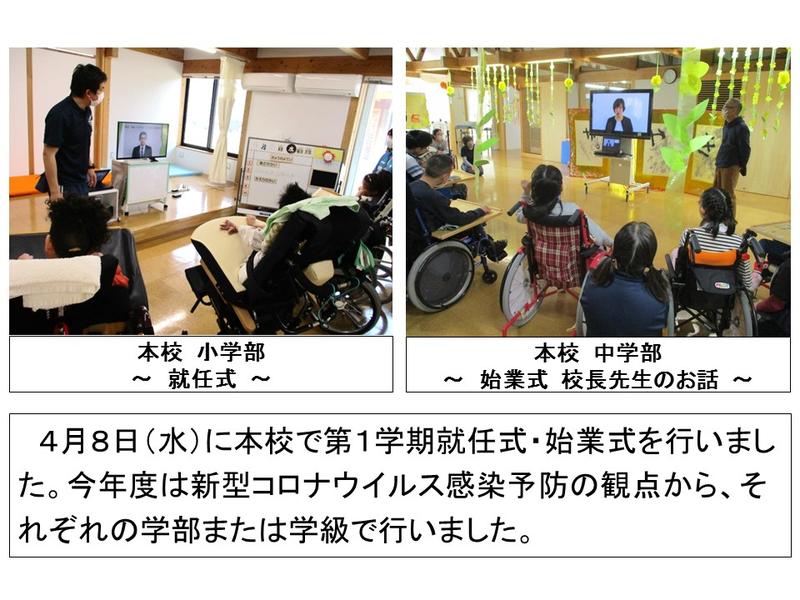 本校 小学部
～ 就任式 ～

本校 中学部
～ 始業式 校長先生のお話 ～

４月８日（水）に本校で第１学期就任式・始業式を行いました。今年度は新型コロナウイルス感染予防の観点から、それぞれの学部または学級で行いました。